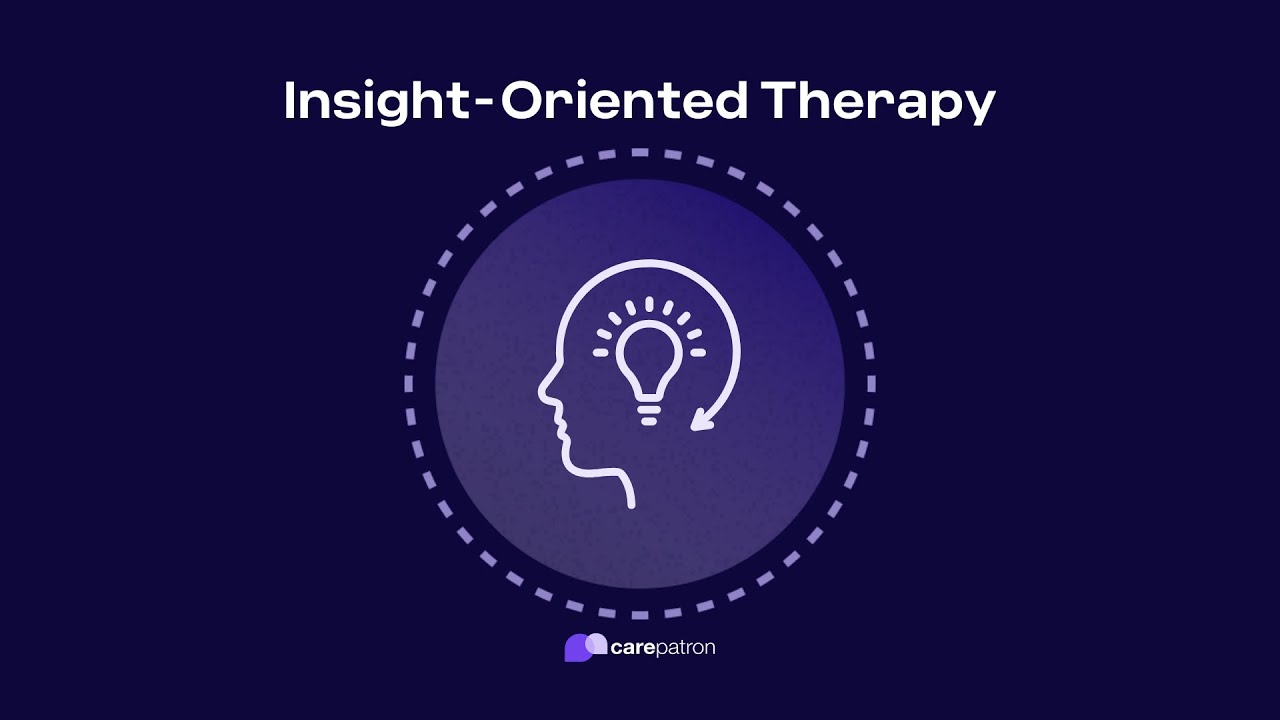 Insight-Oriented Therapy

carepatron